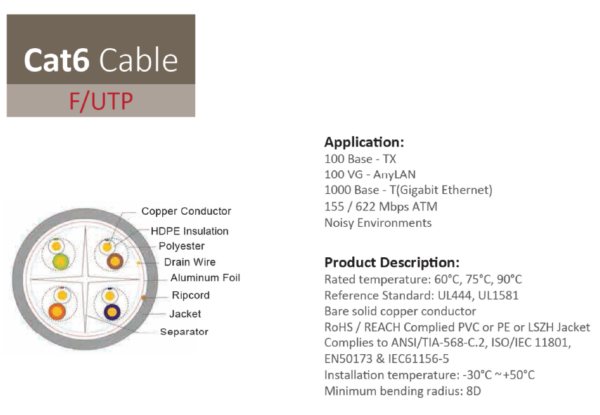 Cat6 Cable
F/UTP

Copper Conductor
HDPE Insulation
Polyester
Drain Wire
Aluminum Foil
Ripcord
Jacket
Separator

Application:
100 Base - TX
100 VG - AnyLAN
1000 Base - T(Gigabit Ethernet)
155 / 622 Mbps ATM
Noisy Environments

Product Description:
Rated temperature: 60°C, 75°C, 90°C
Reference Standard: UL444, UL1581
Bare solid copper conductor
RoHS / REACH Complied PVC or PE or LSZH Jacket
Complies to ANSI/TIA-568-C.2, ISO/IEC 11801, EN50173 & IEC61156-5
Installation temperature: -30°C ~+50°C
Minimum bending radius: 8D